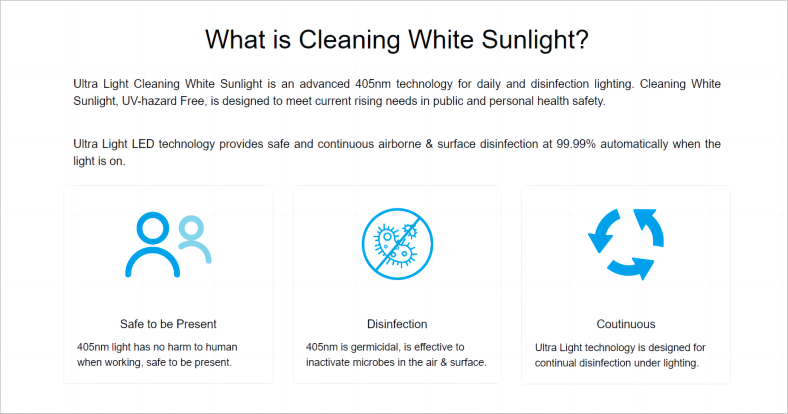 What is Cleaning White Sunlight?

Ultra Light Cleaning White Sunlight is an advanced 405nm technology for daily and disinfection lighting. Cleaning White Sunlight, UV-hazard Free, is designed to meet current rising needs in public and personal health safety.

Ultra Light LED technology provides safe and continuous airborne & surface disinfection at 99.99% automatically when the light is on.

Safe to be Present

405nm light has no harm to human when working, safe to be present.

Disinfection

405nm is germicidal, is effective to inactivate microbes in the air & surface.

Coutinuous

Ultra Light technology is designed for continual disinfection under lighting.